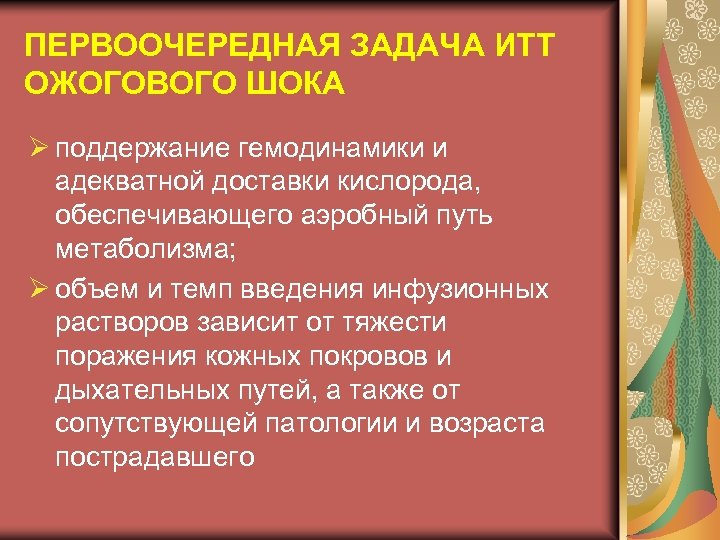 ПЕРВООЧЕРЕДНАЯ ЗАДАЧА ИТТ ОЖОГОВОГО ШОКА

➢ поддержание гемодинамики и адекватной доставки кислорода, обеспечивающего аэробный путь метаболизма;

➢ объем и темп введения инфузионных растворов зависит от тяжести поражения кожных покровов и дыхательных путей, а также от сопутствующей патологии и возраста пострадавшего